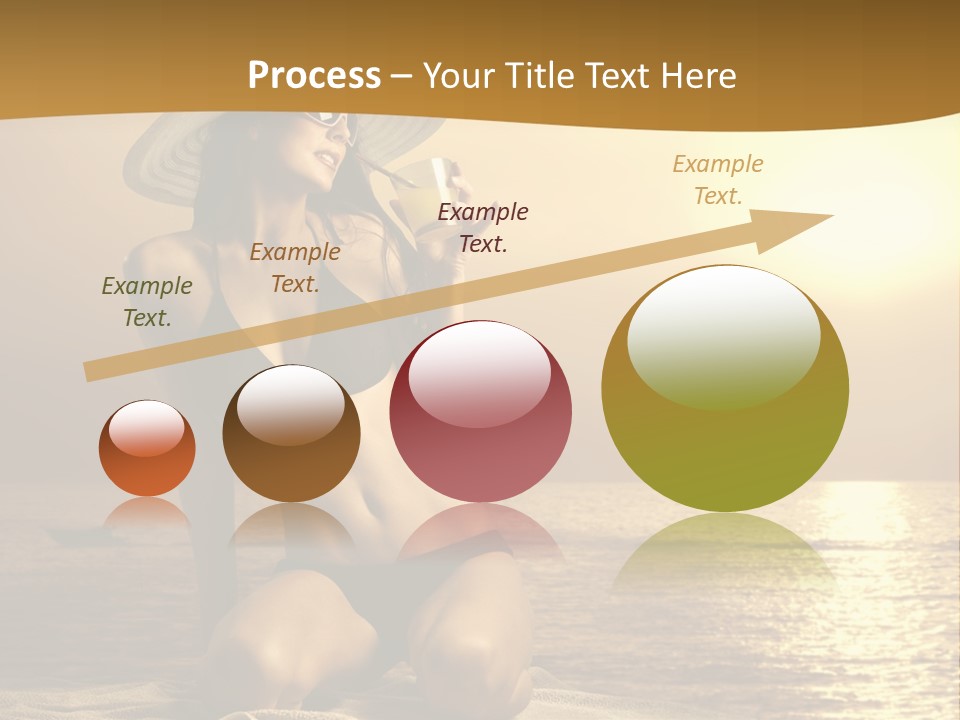 Process – Your Title Text Here

Example Text.

Example Text.

Example Text.

Example Text.